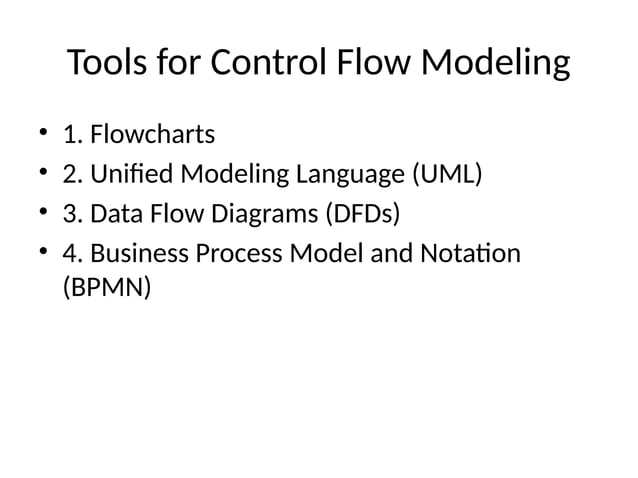 Tools for Control Flow Modeling

• 1. Flowcharts
• 2. Unified Modeling Language (UML)
• 3. Data Flow Diagrams (DFDs)
• 4. Business Process Model and Notation (BPMN)